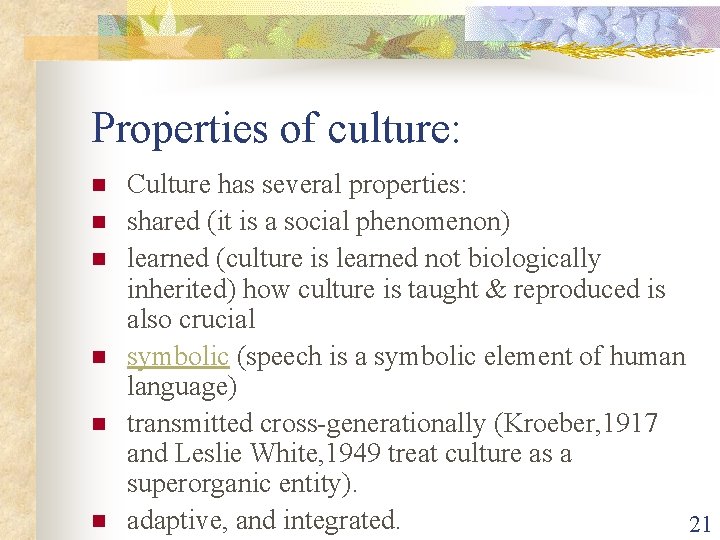 Properties of culture:

- Culture has several properties:
- shared (it is a social phenomenon)
- learned (culture is learned not biologically inherited) how culture is taught & reproduced is also crucial
- symbolic (speech is a symbolic element of human language)
- transmitted cross-generationally (Kroeber,1917 and Leslie White,1949 treat culture as a superorganic entity).
- adaptive, and integrated.

21